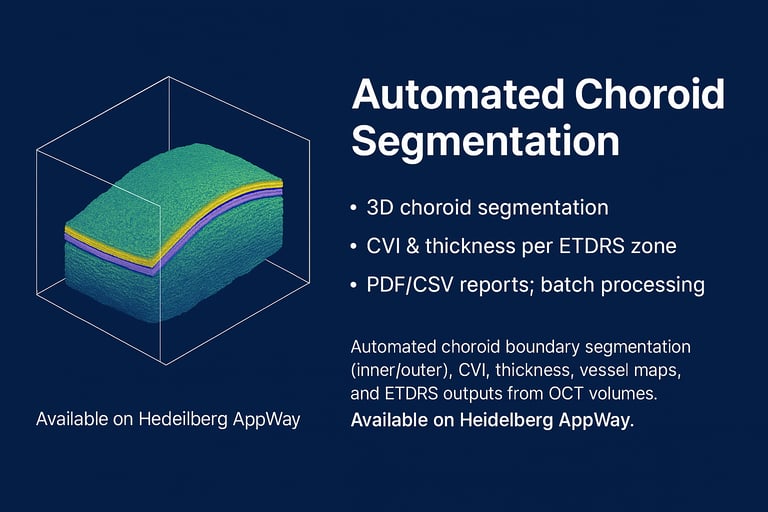 Available on Hedeilberg AppWay

Automated Choroid Segmentation

• 3D choroid segmentation
• CVI & thickness per ETDRS zone
• PDF/CSV reports; batch processing

Automated choroid boundary segmentation (inner/outer), CVI, thickness, vessel maps, and ETDRS outputs from OCT volumes. **Available on Heidelberg AppWay.**